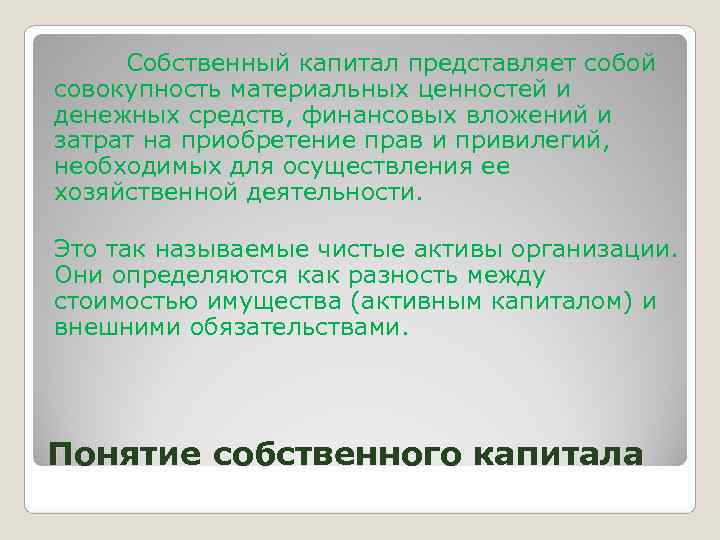 Собственный капитал представляет собой совокупность материальных ценностей и денежных средств, финансовых вложений и затрат на приобретение прав и привилегий, необходимых для осуществления ее хозяйственной деятельности.

Это так называемые чистые активы организации. Они определяются как разность между стоимостью имущества (активным капиталом) и внешними обязательствами.

Понятие собственного капитала